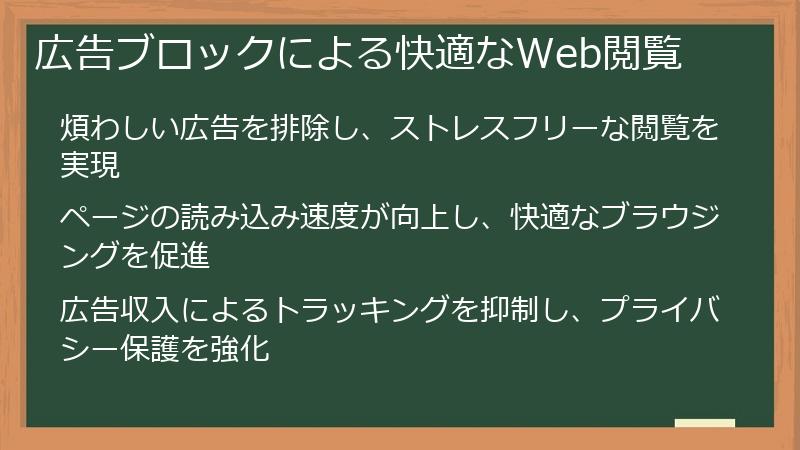 広告ブロックによる快適なWeb閲覧

煩わしい広告を排除し、ストレスフリーな閲覧を実現

ページの読み込み速度が向上し、快適なブラウジングを促進

広告収入によるトラッキングを抑制し、プライバシー保護を強化